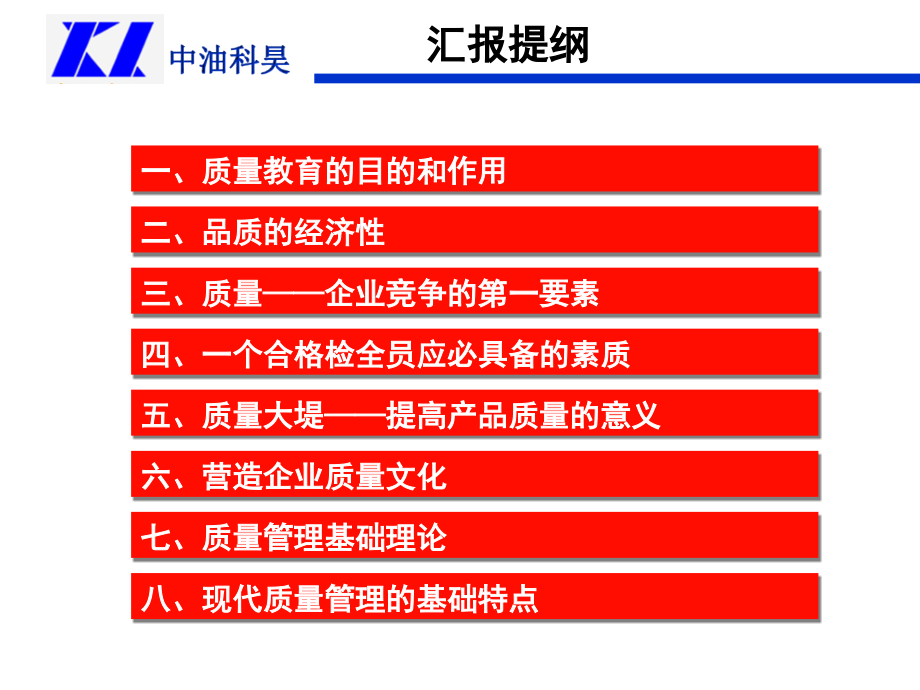 KL 中油科昊

汇报提纲

一、质量教育的目的和作用

二、品质的经济性

三、质量——企业竞争的第一要素

四、一个合格检全员应必具备的素质

五、质量大堤——提高产品质量的意义

六、营造企业质量文化

七、质量管理基础理论

八、现代质量管理的基础特点